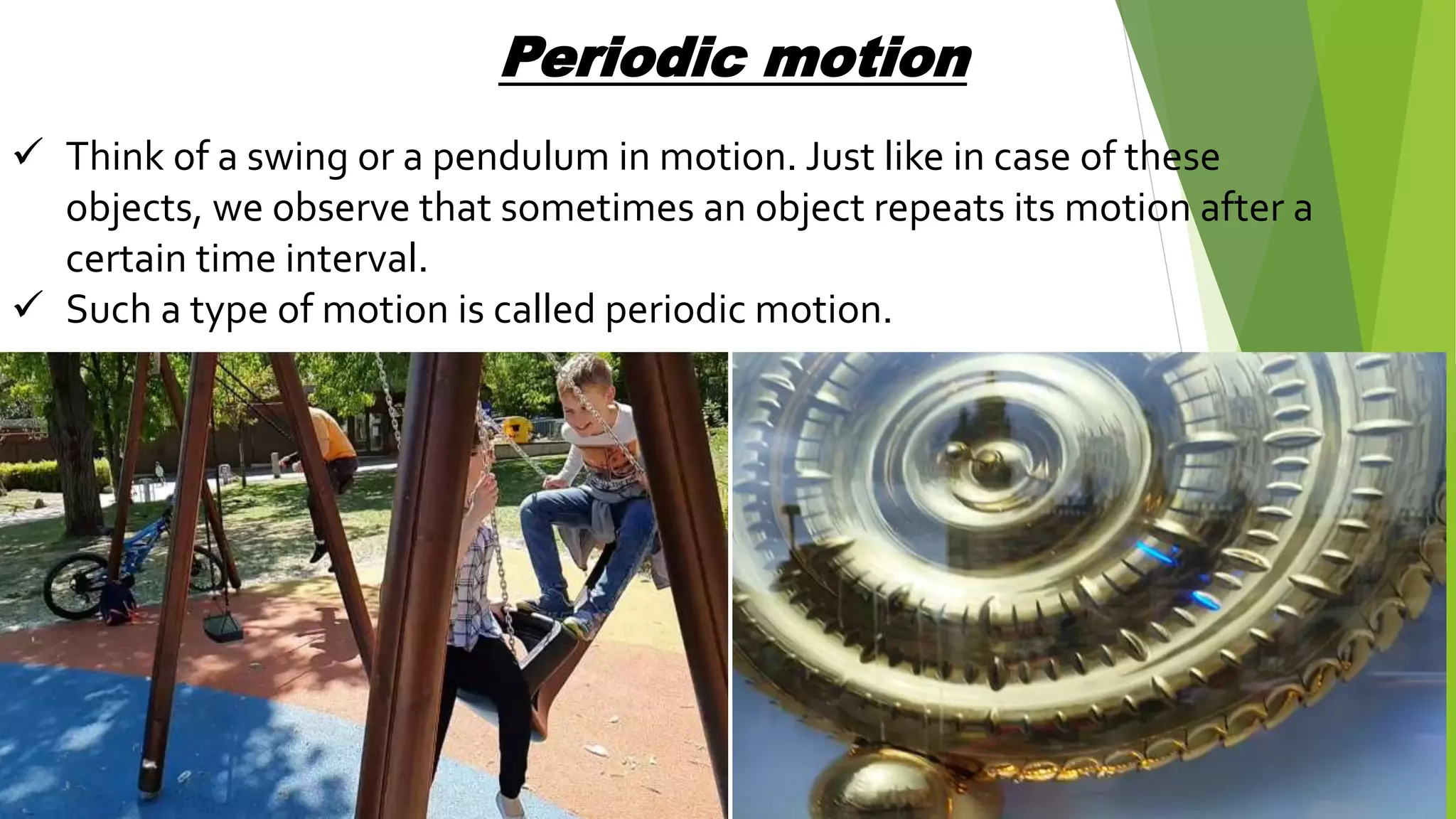 Periodic motion

✓ Think of a swing or a pendulum in motion. Just like in case of these objects, we observe that sometimes an object repeats its motion after a certain time interval.
✓ Such a type of motion is called periodic motion.